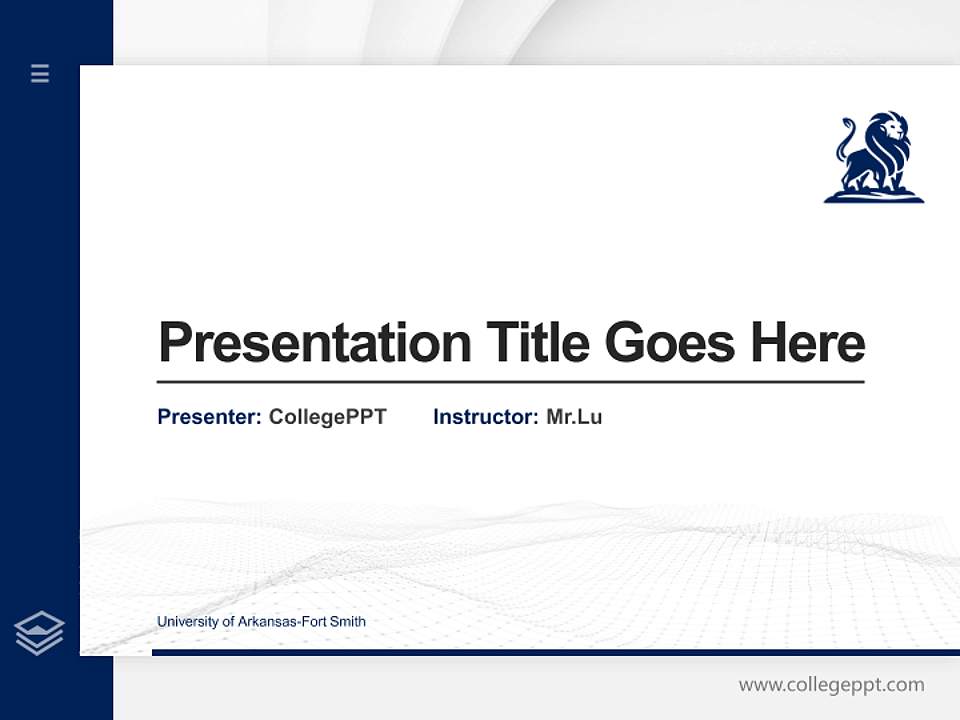 Presentation Title Goes Here

Presenter: CollegePPT Instructor: Mr.Lu

University of Arkansas-Fort Smith

www.collegeppt.com